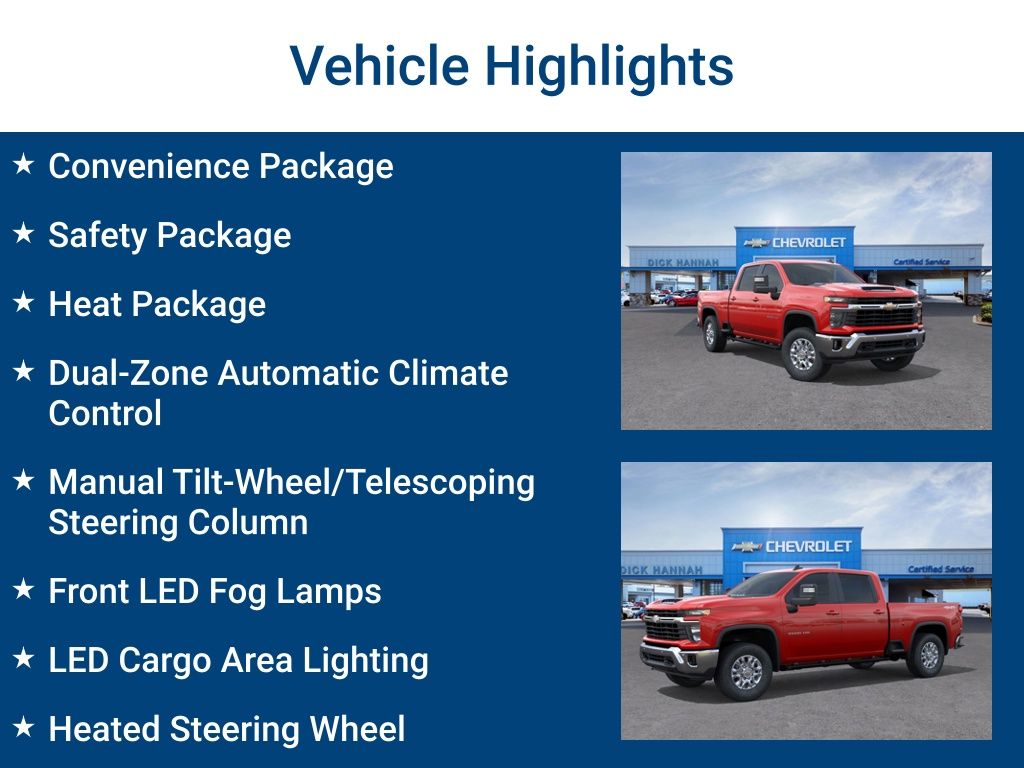 Vehicle Highlights

★ Convenience Package

★ Safety Package

★ Heat Package

★ Dual-Zone Automatic Climate Control

★ Manual Tilt-Wheel/Telescoping Steering Column

★ Front LED Fog Lamps

★ LED Cargo Area Lighting

★ Heated Steering Wheel

DICK HANNAH CHEVROLET Certified Service

DICK HANNAH CHEVROLET Certified Service